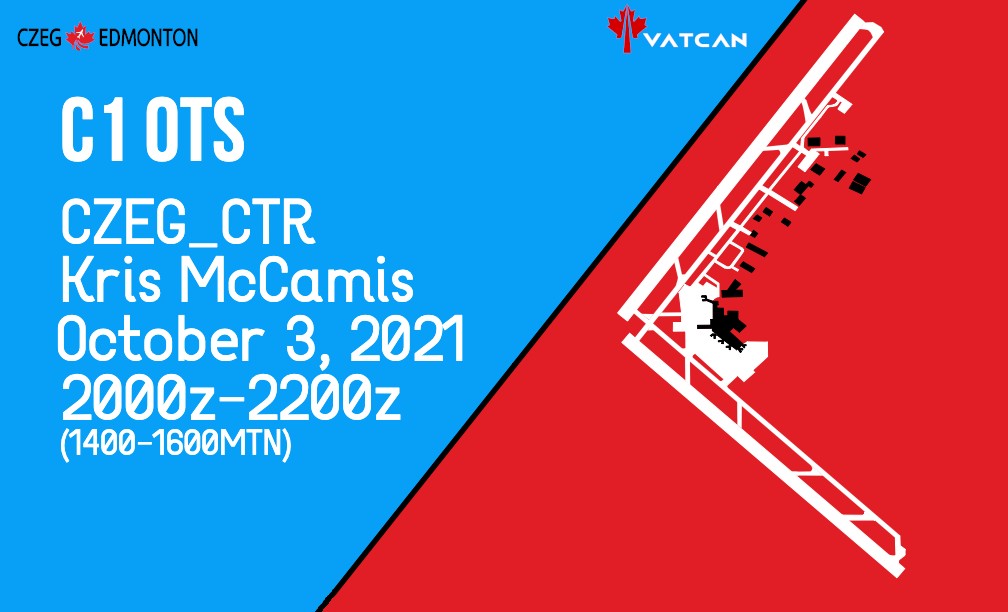 CZEG EDMONTON

VATCAN

C1 OTS

CZEG_CTR
Kris McCamis
October 3, 2021
2000z-2200z
(1400-1600MTN)